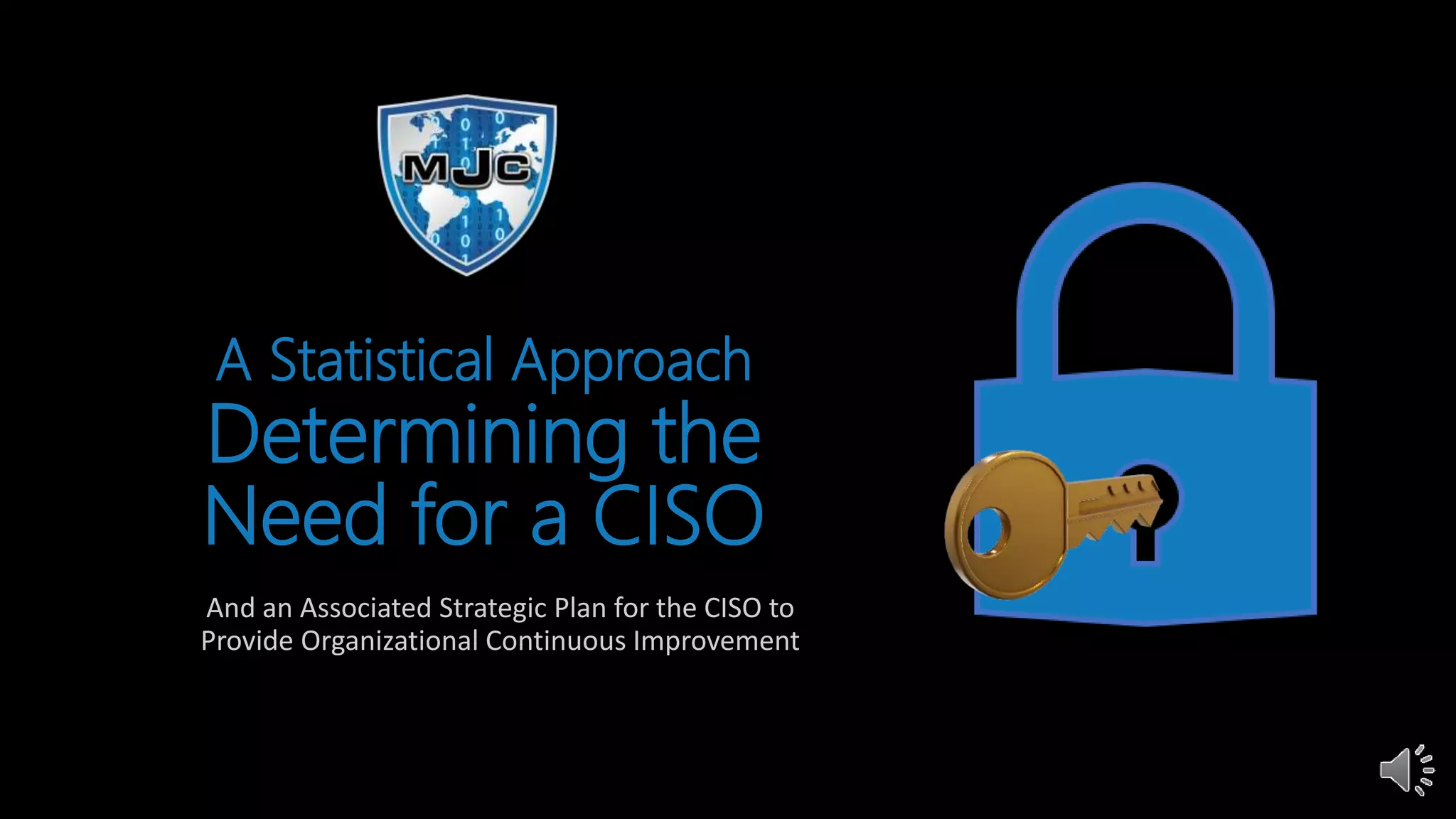 MJC

A Statistical Approach
Determining the Need for a CISO

And an Associated Strategic Plan for the CISO to Provide Organizational Continuous Improvement